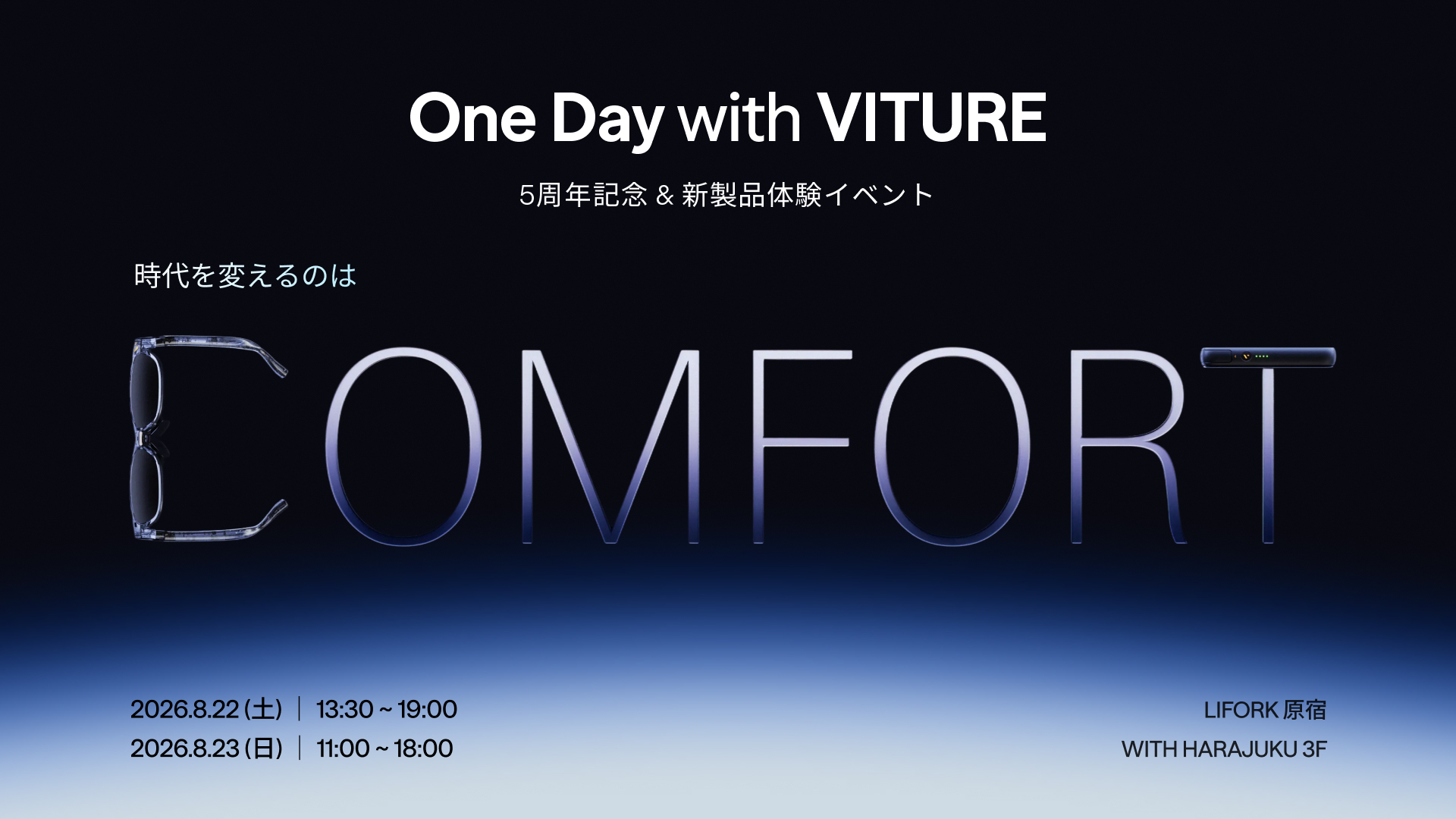 One Day with VITURE

5周年記念 & 新製品体験イベント

時代を変えるのは

COMFORT

2026.8.22 (土) | 13:30 ~ 19:00
2026.8.23 (日) | 11:00 ~ 18:00

LIFORK 原宿
WITH HARAJUKU 3F